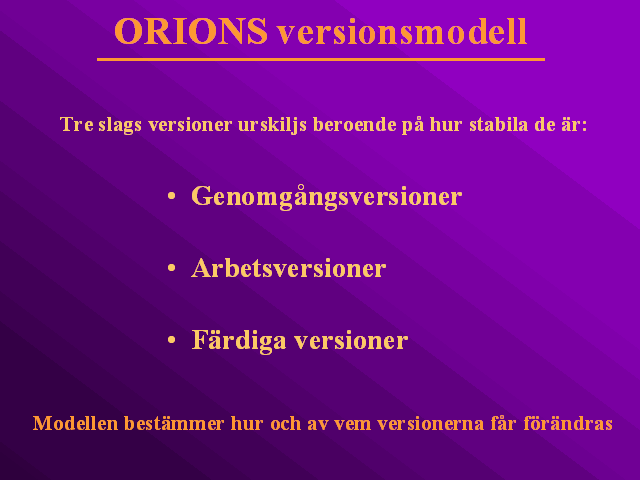 ORIONS versionsmodell

Tre slags versioner urskiljs beroende på hur stabila de är:

• Genomgångsversioner

• Arbetsversioner

• Färdiga versioner

Modellen bestämmer hur och av vem versionerna får förändras